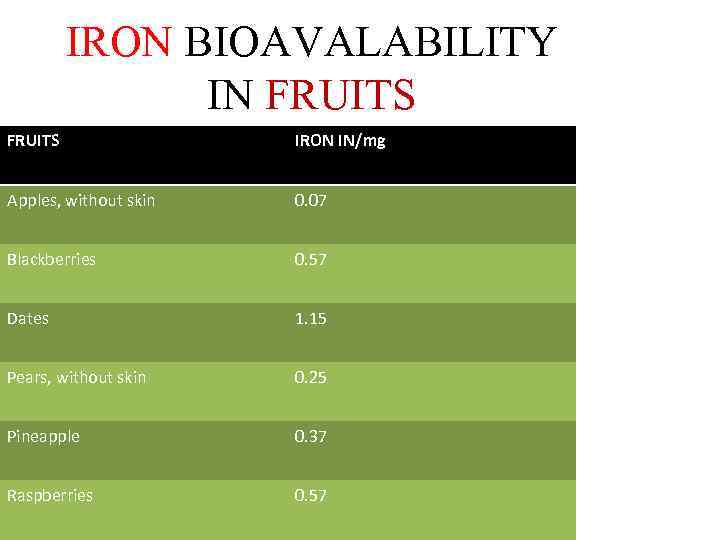 IRON BIOAVALABILITY IN FRUITS

| FRUITS | IRON IN/mg |
|---|---|
| Apples, without skin | 0.07 |
| Blackberries | 0.57 |
| Dates | 1.15 |
| Pears, without skin | 0.25 |
| Pineapple | 0.37 |
| Raspberries | 0.57 |